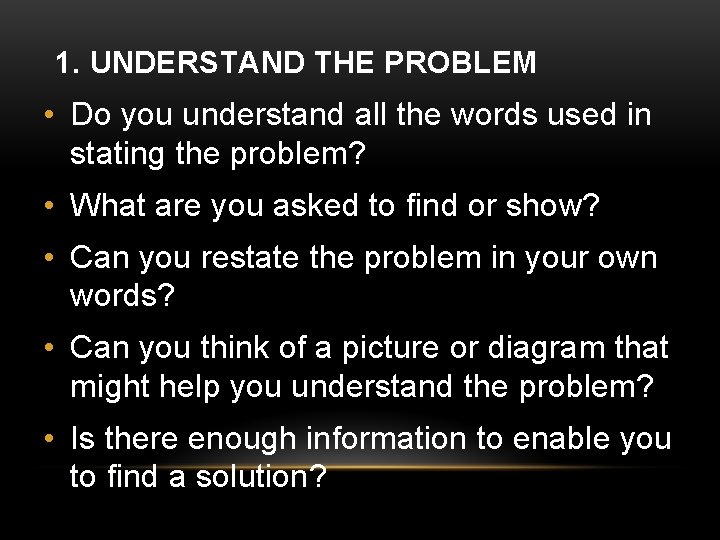 1. UNDERSTAND THE PROBLEM

• Do you understand all the words used in stating the problem?

• What are you asked to find or show?

• Can you restate the problem in your own words?

• Can you think of a picture or diagram that might help you understand the problem?

• Is there enough information to enable you to find a solution?